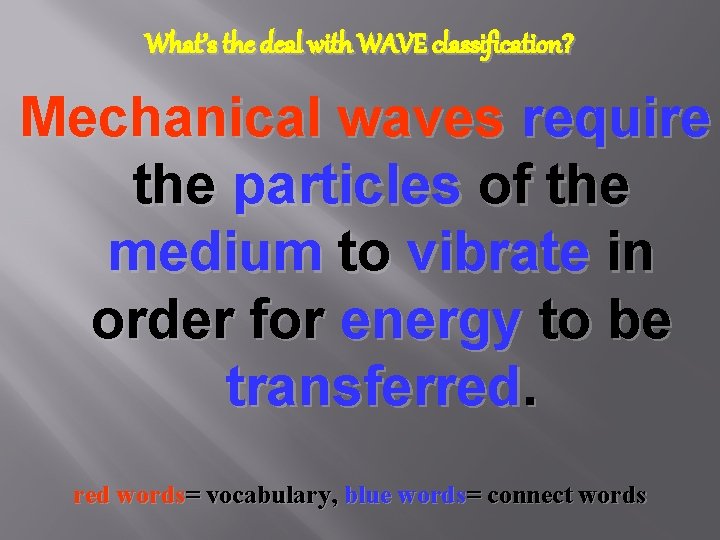 What's the deal with WAVE classification?

Mechanical waves require the particles of the medium to vibrate in order for energy to be transferred.

red words= vocabulary, blue words= connect words